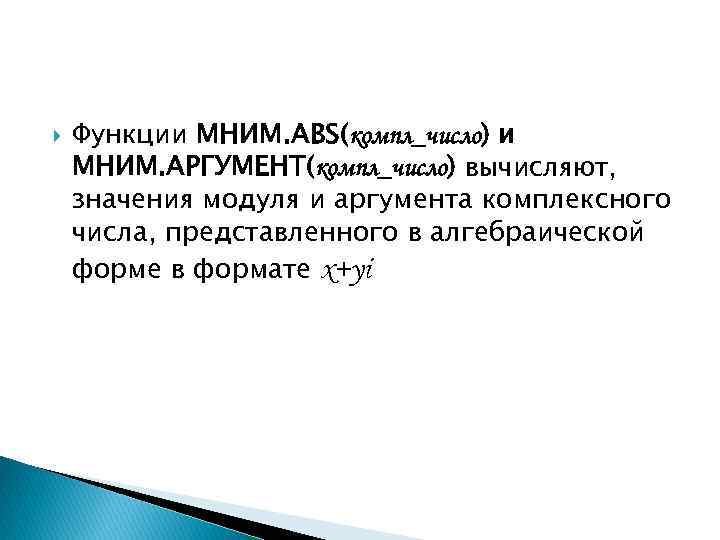 Функции МНИМ.ABS(компл_число) и МНИМ.АРГУМЕНТ(компл_число) вычисляют, значения модуля и аргумента комплексного числа, представленного в алгебраической форме в формате $x+yi$